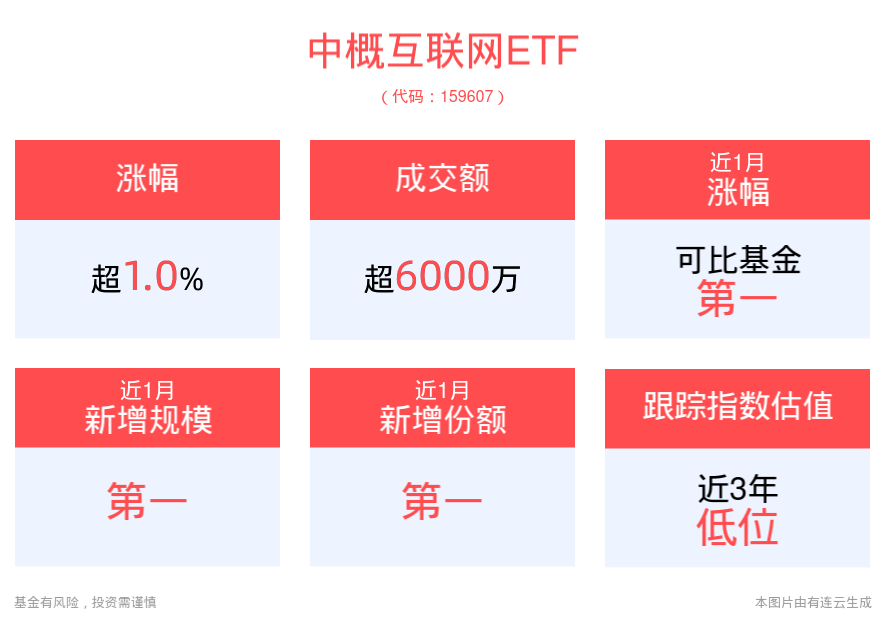 中概互联网ETF
（代码：159607）

涨幅

超1.0%

成交额

超6000万

近1月
涨幅

可比基金
第一

近1月
新增规模

第一

近1月
新增份额

第一

跟踪指数估值

近3年
低位

基金有风险，投资需谨慎

本图片由有连云生成